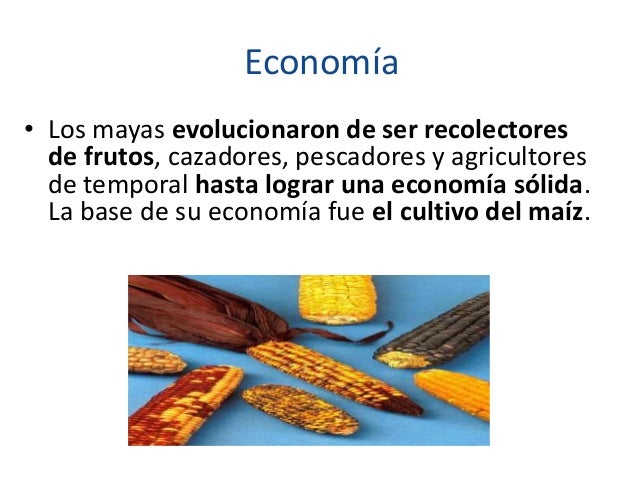 Economía

• Los mayas evolucionaron de ser recolectores de frutos, cazadores, pescadores y agricultores de temporal hasta lograr una economía sólida. La base de su economía fue el cultivo del maíz.